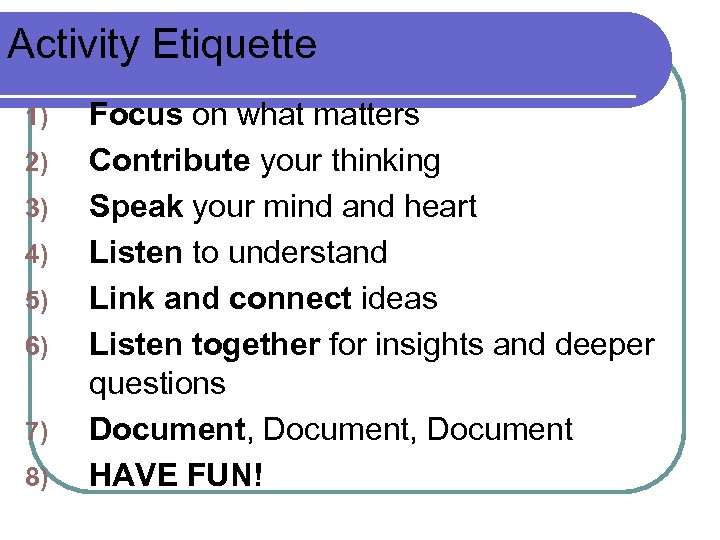 Activity Etiquette

1) Focus on what matters
2) Contribute your thinking
3) Speak your mind and heart
4) Listen to understand
5) Link and connect ideas
6) Listen together for insights and deeper questions
7) Document, Document, Document
8) HAVE FUN!